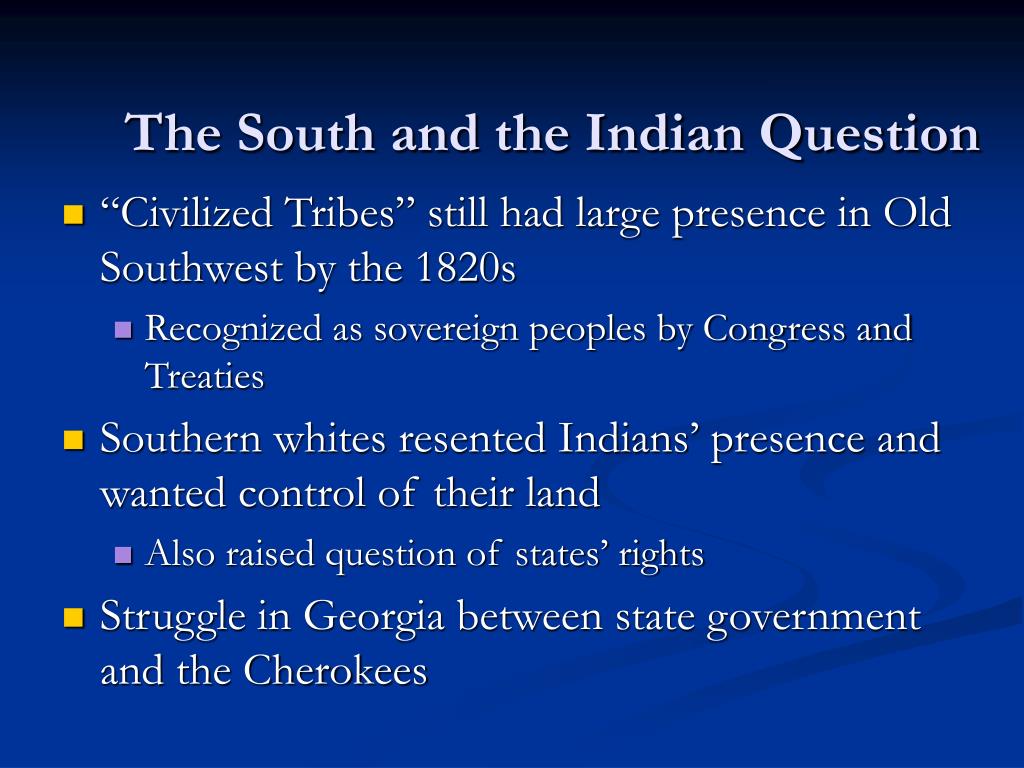 The South and the Indian Question

“Civilized Tribes” still had large presence in Old Southwest by the 1820s

Recognized as sovereign peoples by Congress and Treaties

Southern whites resented Indians’ presence and wanted control of their land

Also raised question of states’ rights

Struggle in Georgia between state government and the Cherokees